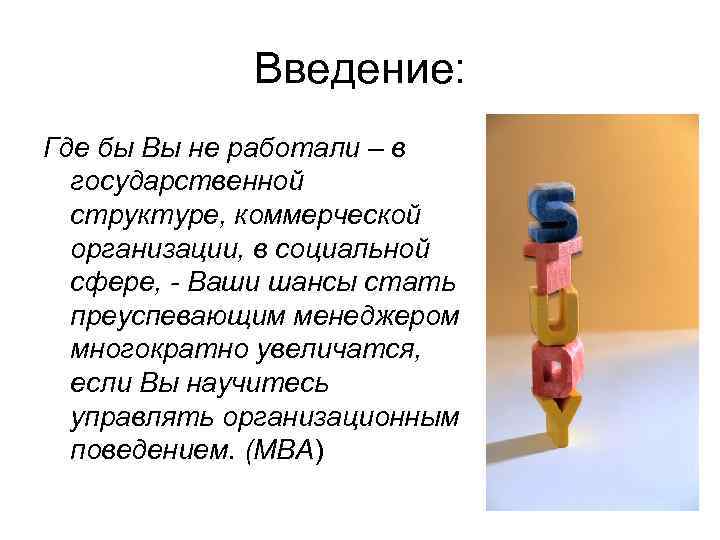 Введение:

Где бы Вы не работали – в государственной структуре, коммерческой организации, в социальной сфере, - Ваши шансы стать преуспевающим менеджером многократно увеличатся, если Вы научитесь управлять организационным поведением. (MBA)

S
T
U
D
Y